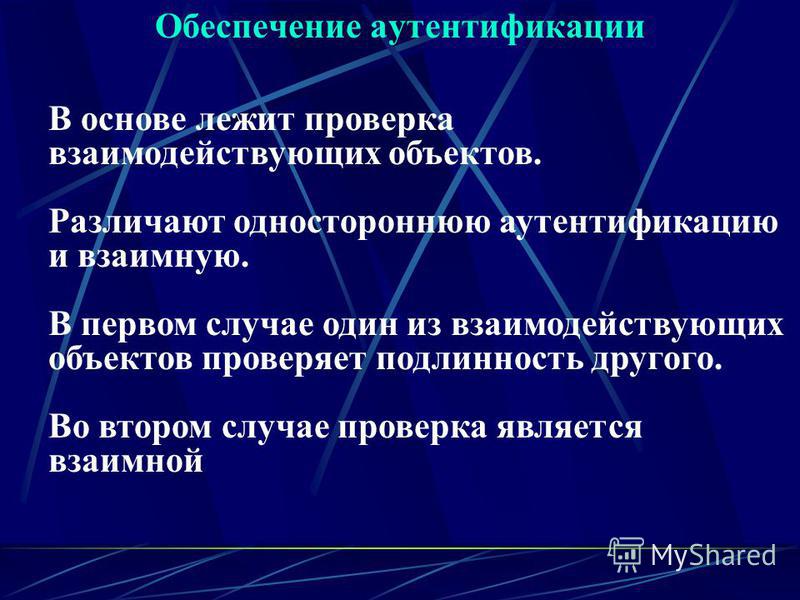 Обеспечение аутентификации

В основе лежит проверка взаимодействующих объектов.

Различают одностороннюю аутентификацию и взаимную.

В первом случае один из взаимодействующих объектов проверяет подлинность другого.

Во втором случае проверка является взаимной

MyShared